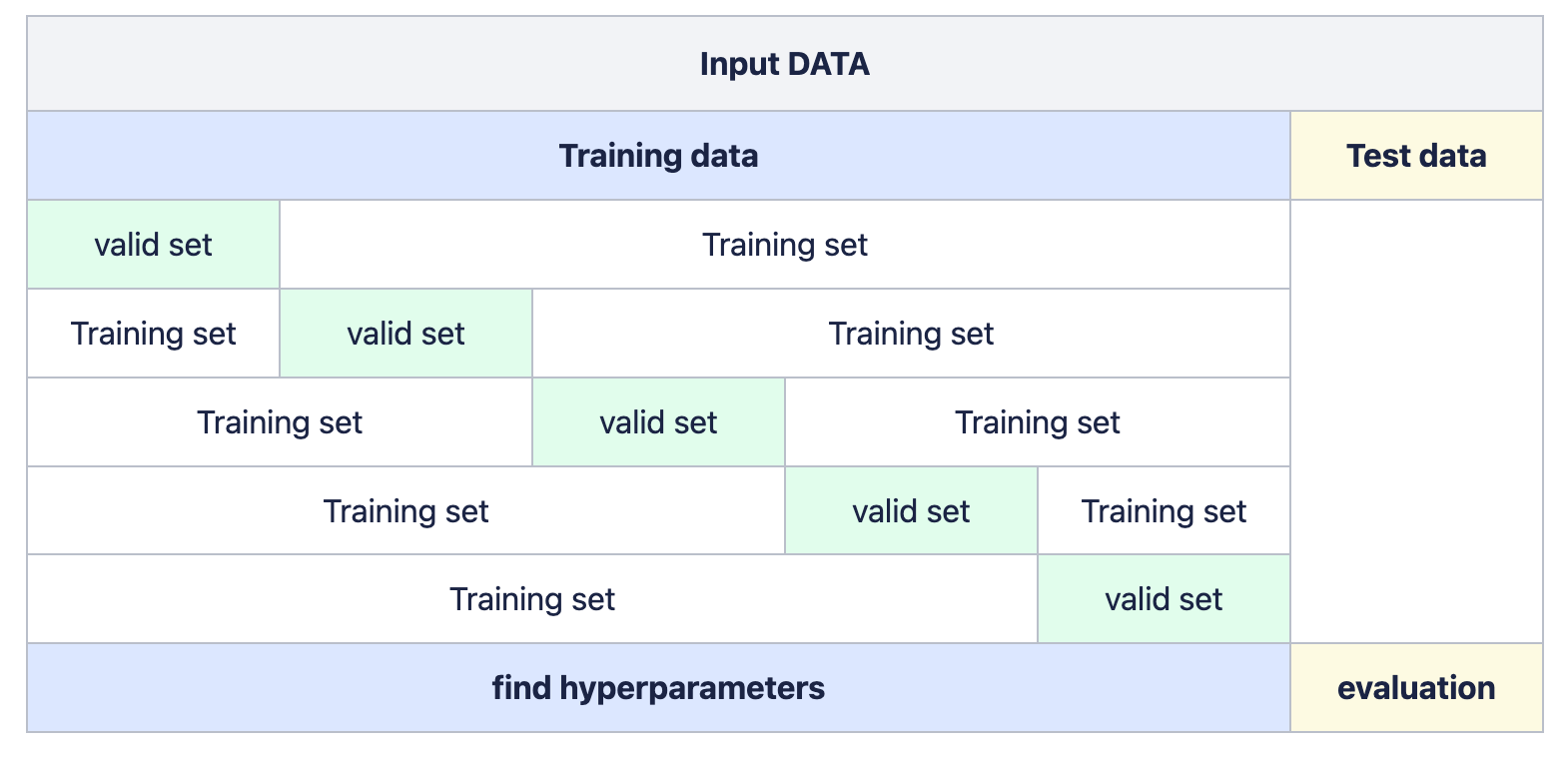 | Input DATA | | | | | |
|---|---|---|---|---|---|
| Training data | | | | | Test data |
| valid set | Training set | | | | |
| Training set | valid set | Training set | | | |
| Training set | | valid set | Training set | | |
| Training set | | | valid set | Training set | |
| Training set | | | | valid set | |
| find hyperparameters | | | | | evaluation |